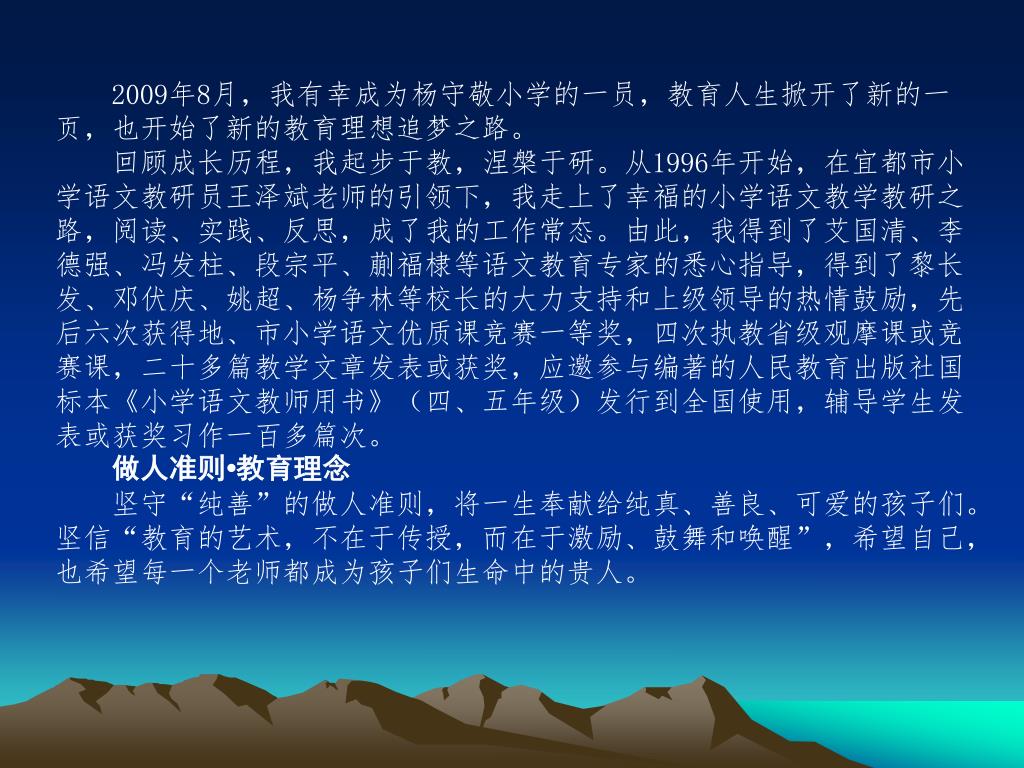 2009年8月，我有幸成为杨守敬小学的一员，教育人生掀开了新的一页，也开始了新的教育理想追梦之路。

回顾成长历程，我起步于教，涅槃于研。从1996年开始，在宜都市小学语文教研员王泽斌老师的引领下，我走上了幸福的小学语文教学教研之路，阅读、实践、反思，成了我的工作常态。由此，我得到了艾国清、李德强、冯发柱、段宗平、蒯福棣等语文教育专家的悉心指导，得到了黎长发、邓伏庆、姚超、杨争林等校长的大力支持和上级领导的热情鼓励，先后六次获得地、市小学语文优质课竞赛一等奖，四次执教省级观摩课或竞赛课，二十多篇教学文章发表或获奖，应邀参与编著的人民教育出版社国标本《小学语文教师用书》（四、五年级）发行到全国使用，辅导学生发表或获奖习作一百多篇次。

做人准则•教育理念

坚守“纯善”的做人准则，将一生奉献给纯真、善良、可爱的孩子们。坚信“教育的艺术，不在于传授，而在于激励、鼓舞和唤醒”，希望自己，也希望每一个老师都成为孩子们生命中的贵人。